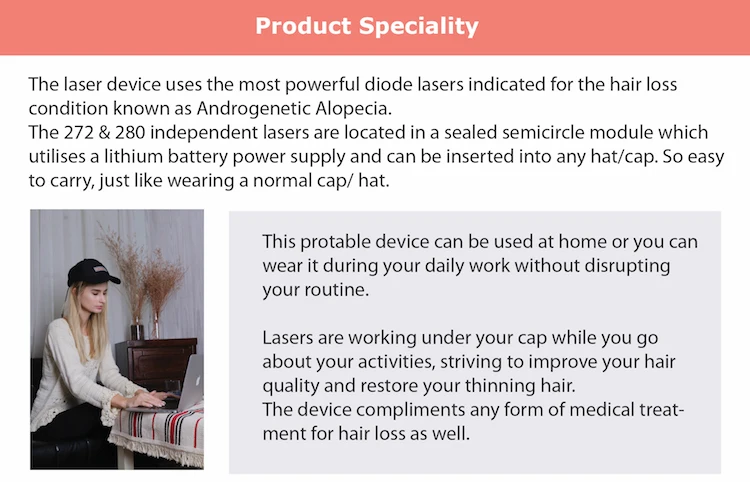 Product Speciality

The laser device uses the most powerful diode lasers indicated for the hair loss condition known as Androgenetic Alopecia.
The 272 & 280 independent lasers are located in a sealed semicircle module which utilises a lithium battery power supply and can be inserted into any hat/cap. So easy to carry, just like wearing a normal cap/ hat.

This protable device can be used at home or you can wear it during your daily work without disrupting your routine.

Lasers are working under your cap while you go about your activities, striving to improve your hair quality and restore your thinning hair.
The device compliments any form of medical treatment for hair loss as well.